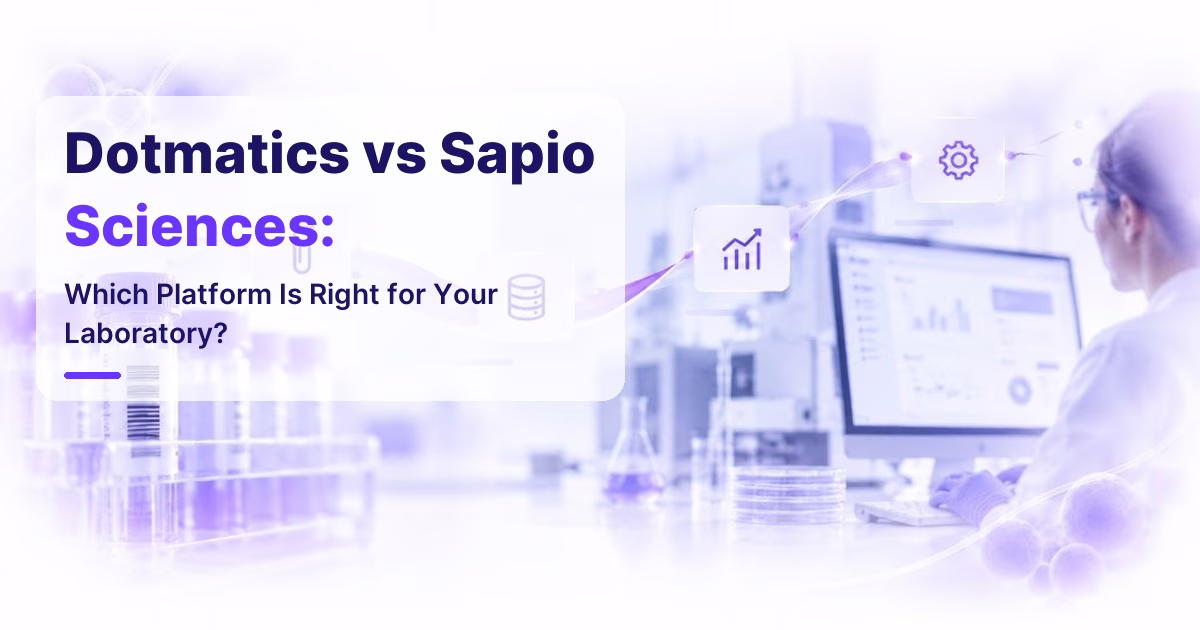 Dotmatics vs Sapio Sciences:

Which Platform Is Right for Your Laboratory?